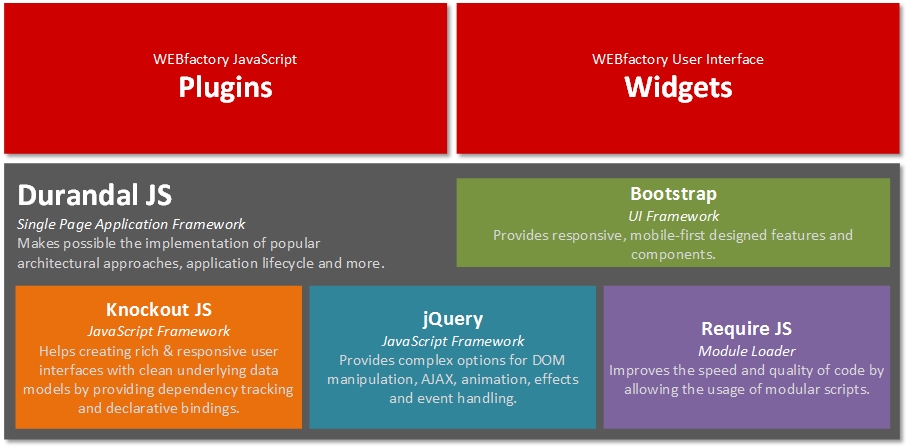 WEBfactory JavaScript
Plugins

WEBfactory User Interface
Widgets

Durandal JS
Single Page Application Framework
Makes possible the implementation of popular architectural approaches, application lifecycle and more.

Bootstrap
UI Framework
Provides responsive, mobile-first designed features and components.

Knockout JS
JavaScript Framework
Helps creating rich & responsive user interfaces with clean underlying data models by providing dependency tracking and declarative bindings.

jQuery
JavaScript Framework
Provides complex options for DOM manipulation, AJAX, animation, effects and event handling.

Require JS
Module Loader
Improves the speed and quality of code by allowing the usage of modular scripts.